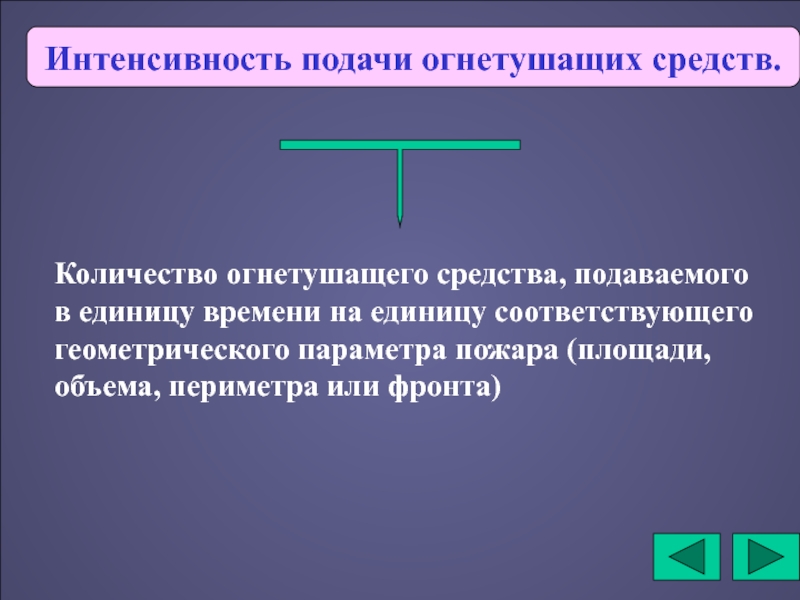 Интенсивность подачи огнетушащих средств.

Количество огнетушащего средства, подаваемого в единицу времени на единицу соответствующего геометрического параметра пожара (площади, объема, периметра или фронта)